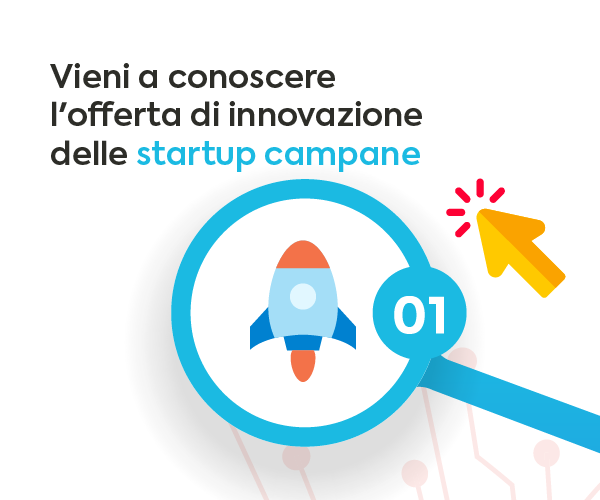 Vieni a conoscere l’offerta di innovazione delle startup campane

01